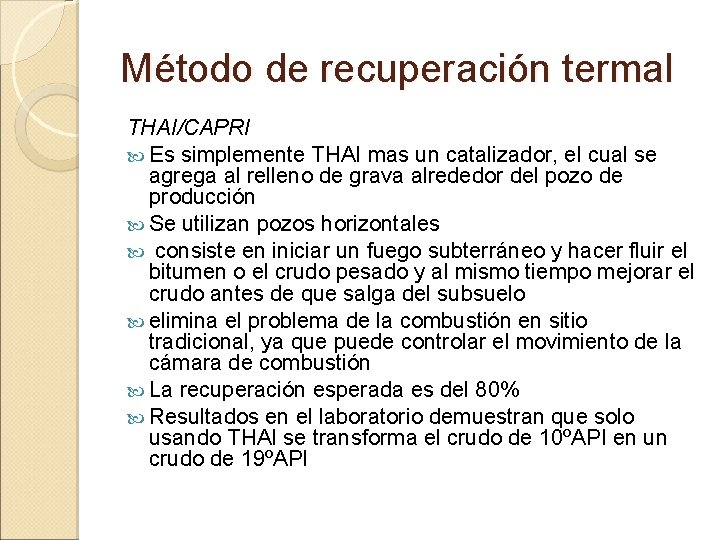 Método de recuperación termal

THAI/CAPRI

Es simplemente THAI mas un catalizador, el cual se agrega al relleno de grava alrededor del pozo de producción

Se utilizan pozos horizontales

consiste en iniciar un fuego subterráneo y hacer fluir el bitumen o el crudo pesado y al mismo tiempo mejorar el crudo antes de que salga del subsuelo

elimina el problema de la combustión en sitio tradicional, ya que puede controlar el movimiento de la cámara de combustión

La recuperación esperada es del 80%

Resultados en el laboratorio demuestran que solo usando THAI se transforma el crudo de 10ºAPI en un crudo de 19ºAPI